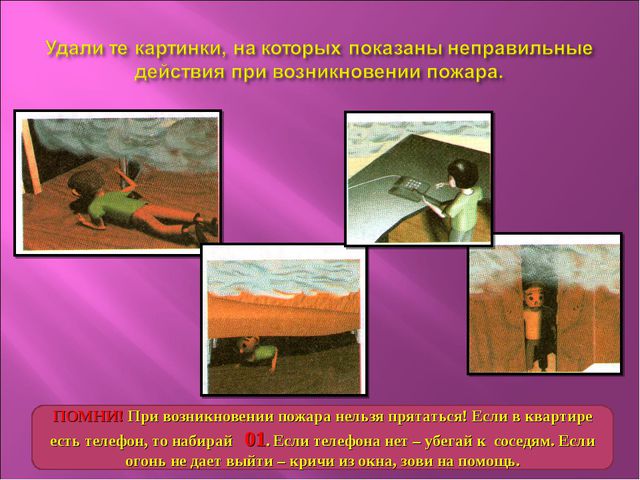 Удали те картинки, на которых показаны неправильные действия при возникновении пожара.

ПОМНИ! При возникновении пожара нельзя прятаться! Если в квартире есть телефон, то набирай 01. Если телефона нет – убегай к соседям. Если огонь не дает выйти – кричи из окна, зови на помощь.